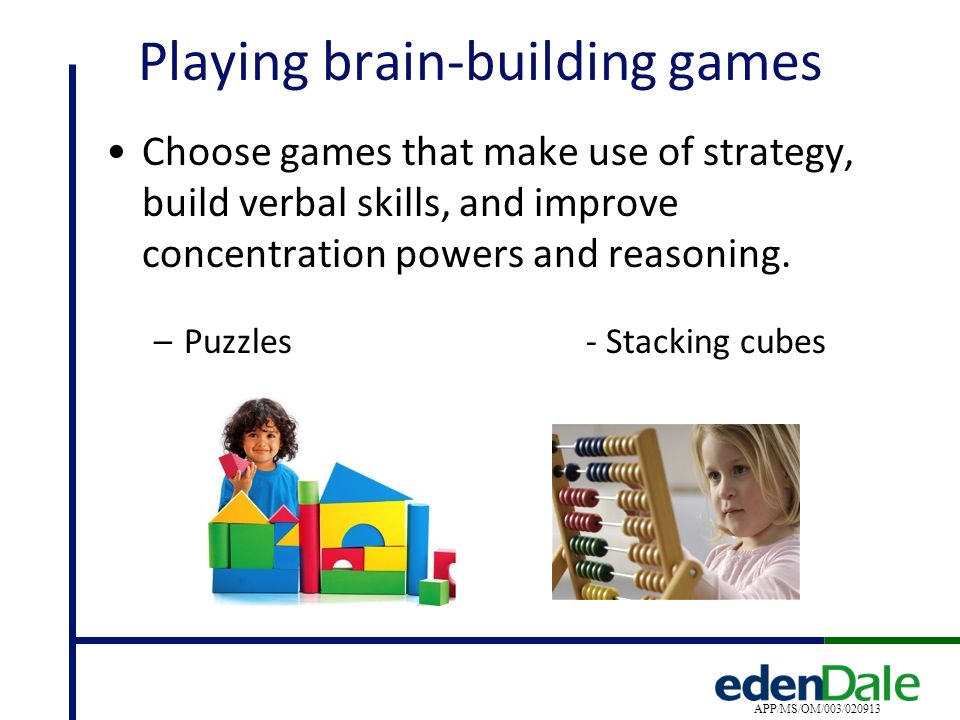 Playing brain-building games

• Choose games that make use of strategy, build verbal skills, and improve concentration powers and reasoning.

– Puzzles

- Stacking cubes

edenDale
APP/MS/OM/003/020913